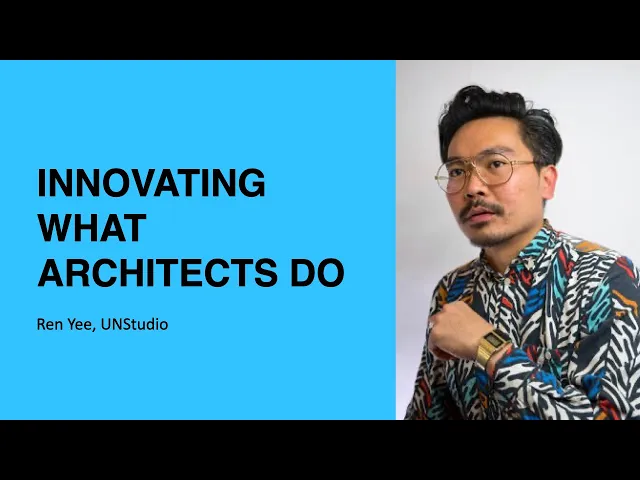 INNOVATING WHAT ARCHITECTS DO

Ren Yee, UNStudio